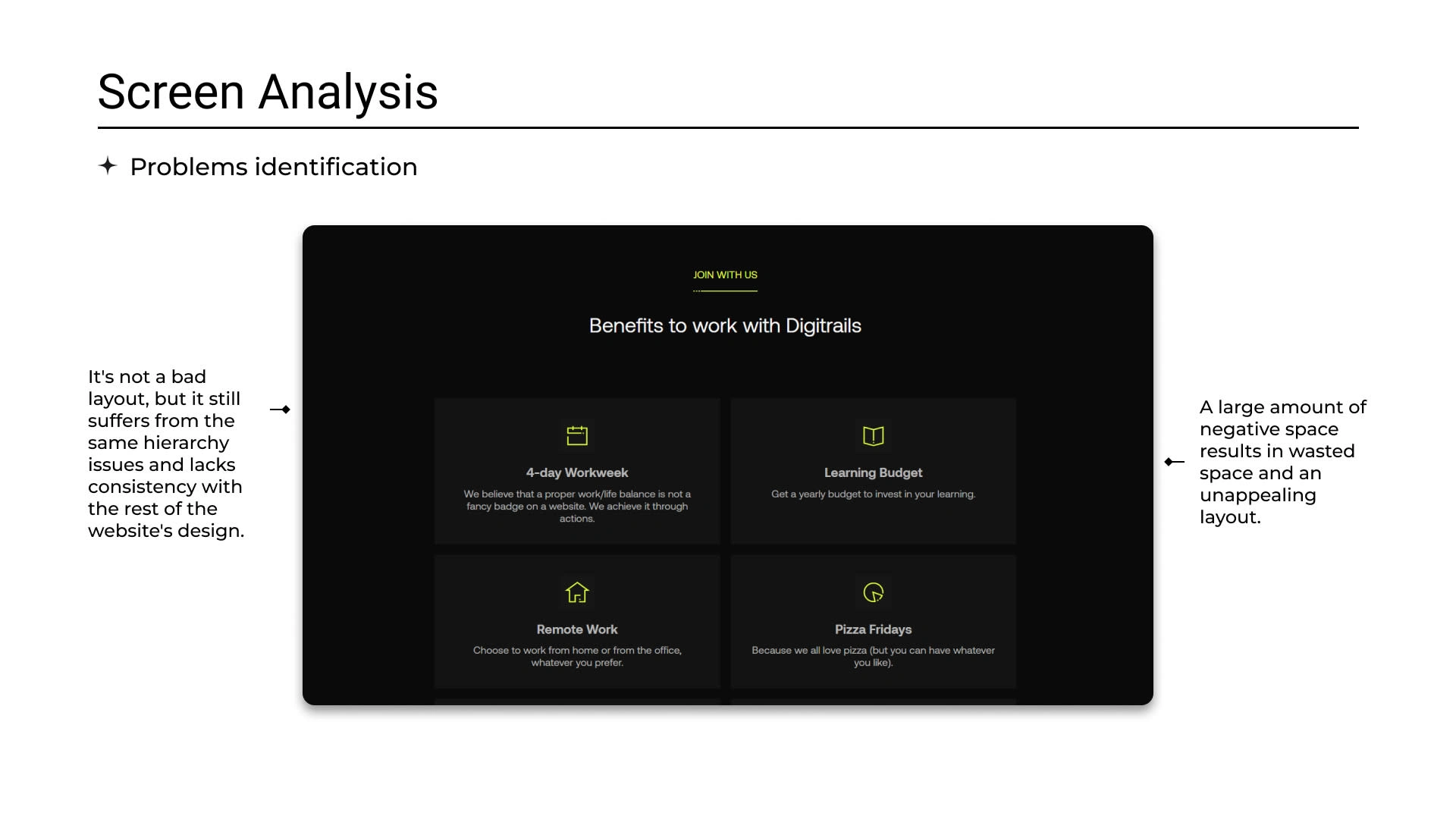 Screen Analysis

Problems identification

It's not a bad layout, but it still suffers from the same hierarchy issues and lacks consistency with the rest of the website's design.

JOIN WITH US

Benefits to work with Digitrails

4-day Workweek

We believe that a proper work/life balance is not a fancy badge on a website. We achieve it through actions.

Learning Budget

Get a yearly budget to invest in your learning.

Remote Work

Choose to work from home or from the office, whatever you prefer.

Pizza Fridays

Because we all love pizza (but you can have whatever you like).

A large amount of negative space results in wasted space and an unappealing layout.